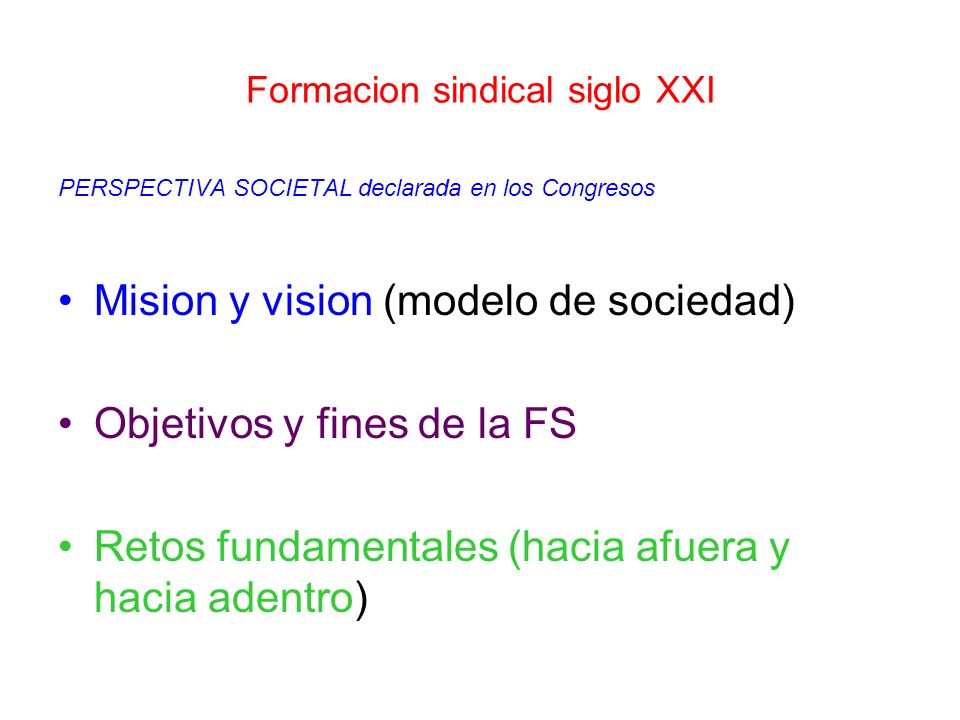 Formacion sindical siglo XXI

PERSPECTIVA SOCIETAL declarada en los Congresos

• Mision y vision (modelo de sociedad)

• Objetivos y fines de la FS

• Retos fundamentales (hacia afuera y hacia adentro)